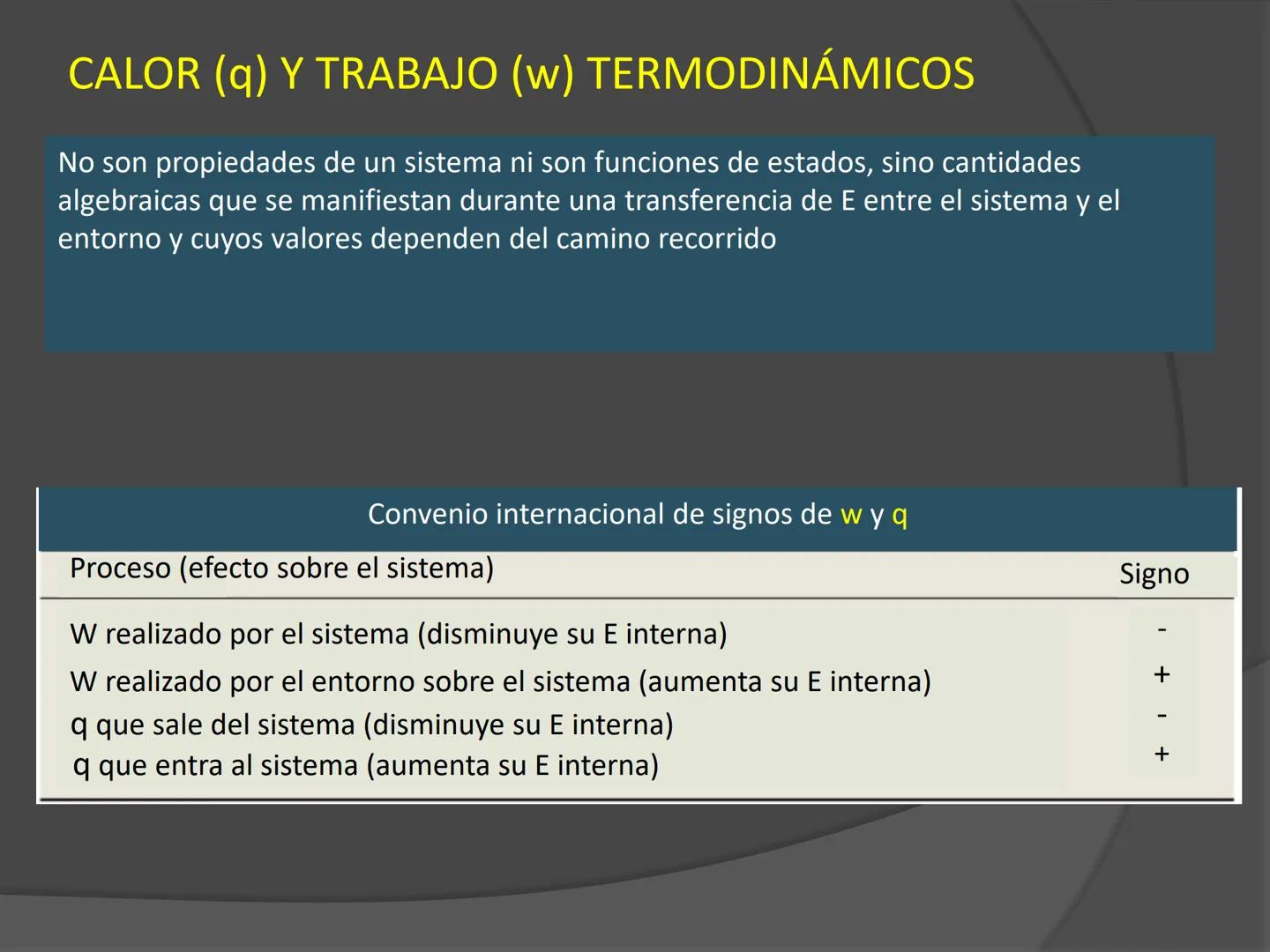 CALOR (q) Y TRABAJO (w) TERMODINÁMICOS

No son propiedades de un sistema ni son funciones de estados, sino cantidades algebraicas que se manifiestan durante una transferencia de E entre el sistema y el entorno y cuyos valores dependen del camino recorrido

Convenio internacional de signos de w y q

| Proceso (efecto sobre el sistema) | Signo |
|---|---|
| W realizado por el sistema (disminuye su E interna) | - |
| W realizado por el entorno sobre el sistema (aumenta su E interna) | + |
| q que sale del sistema (disminuye su E interna) | - |
| q que entra al sistema (aumenta su E interna) | + |